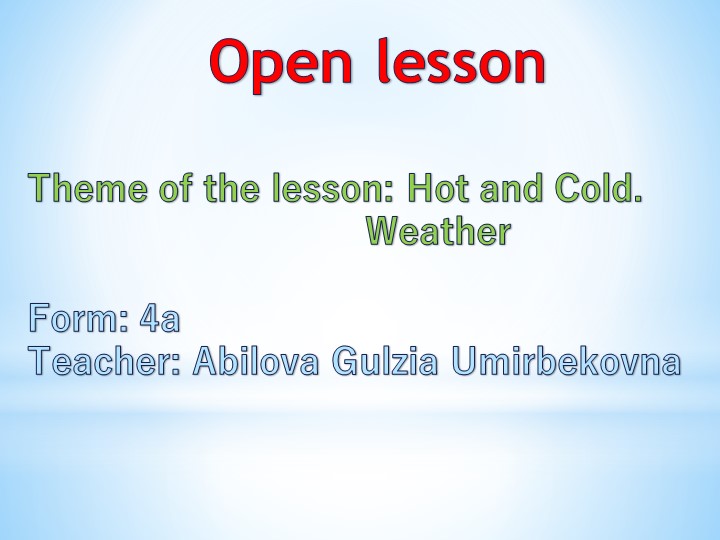 Open lesson

Theme of the lesson: Hot and Cold.
Weather

Form: 4a
Teacher: Abilova Gulzia Umirbekovna